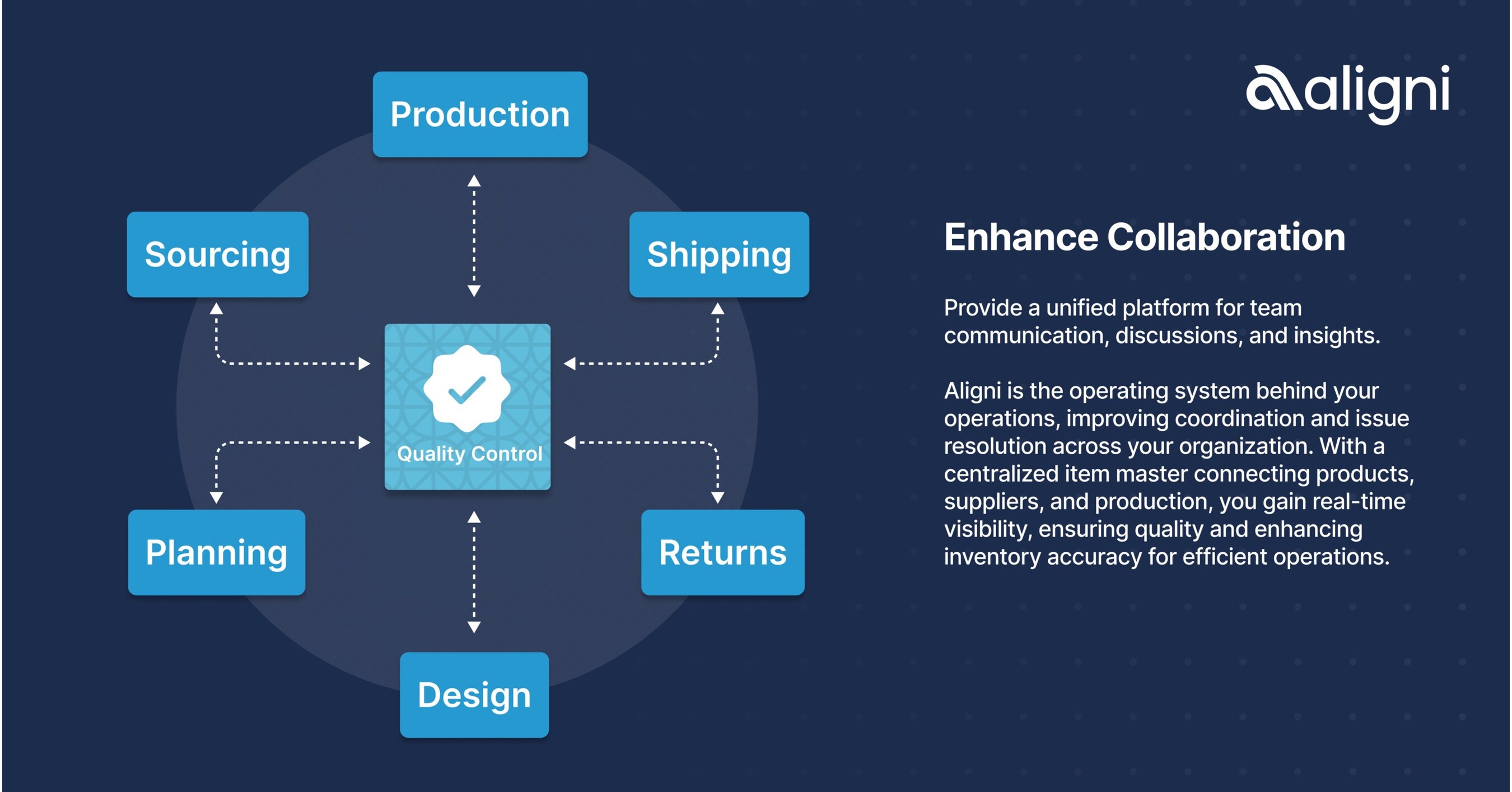 Production

Sourcing

Shipping

Quality Control

Planning

Returns

Design

aligni

Enhance Collaboration

Provide a unified platform for team communication, discussions, and insights.

Aligni is the operating system behind your operations, improving coordination and issue resolution across your organization. With a centralized item master connecting products, suppliers, and production, you gain real-time visibility, ensuring quality and enhancing inventory accuracy for efficient operations.